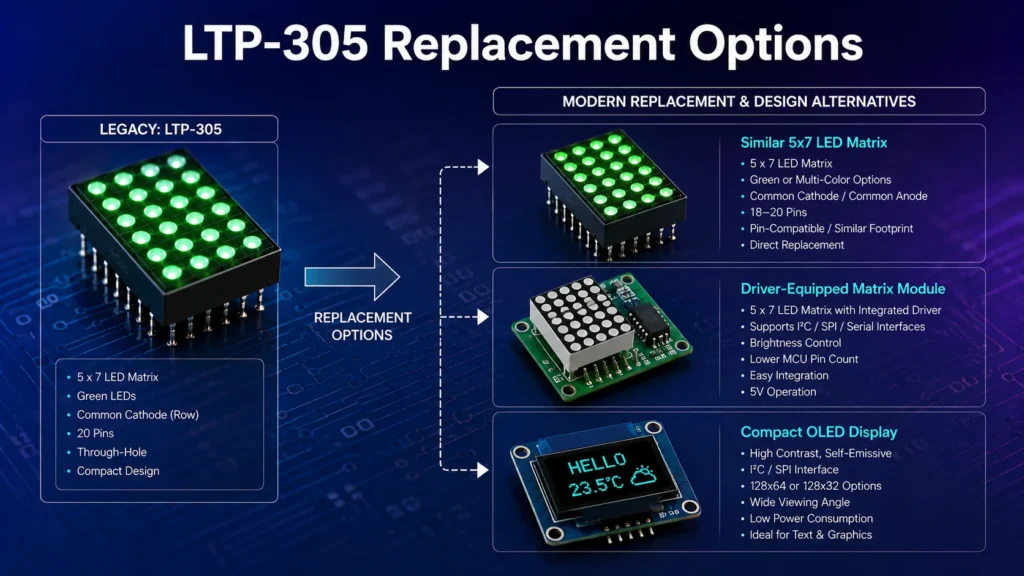 LTP-305 Replacement Options

LEGACY: LTP-305

- 5 x 7 LED Matrix
- Green LEDs
- Common Cathode (Row)
- 20 Pins
- Through-Hole
- Compact Design

REPLACEMENT OPTIONS

MODERN REPLACEMENT & DESIGN ALTERNATIVES

Similar 5x7 LED Matrix
- 5 x 7 LED Matrix
- Green or Multi-Color Options
- Common Cathode / Common Anode
- 18–20 Pins
- Pin-Compatible / Similar Footprint
- Direct Replacement

Driver-Equipped Matrix Module
- 5 x 7 LED Matrix with Integrated Driver
- Supports I²C / SPI / Serial Interfaces
- Brightness Control
- Lower MCU Pin Count
- Easy Integration
- 5V Operation

Compact OLED Display
HELLO
23.5°C
- High Contrast, Self-Emissive
- I²C / SPI Interface
- 128x64 or 128x32 Options
- Wide Viewing Angle
- Low Power Consumption
- Ideal for Text & Graphics